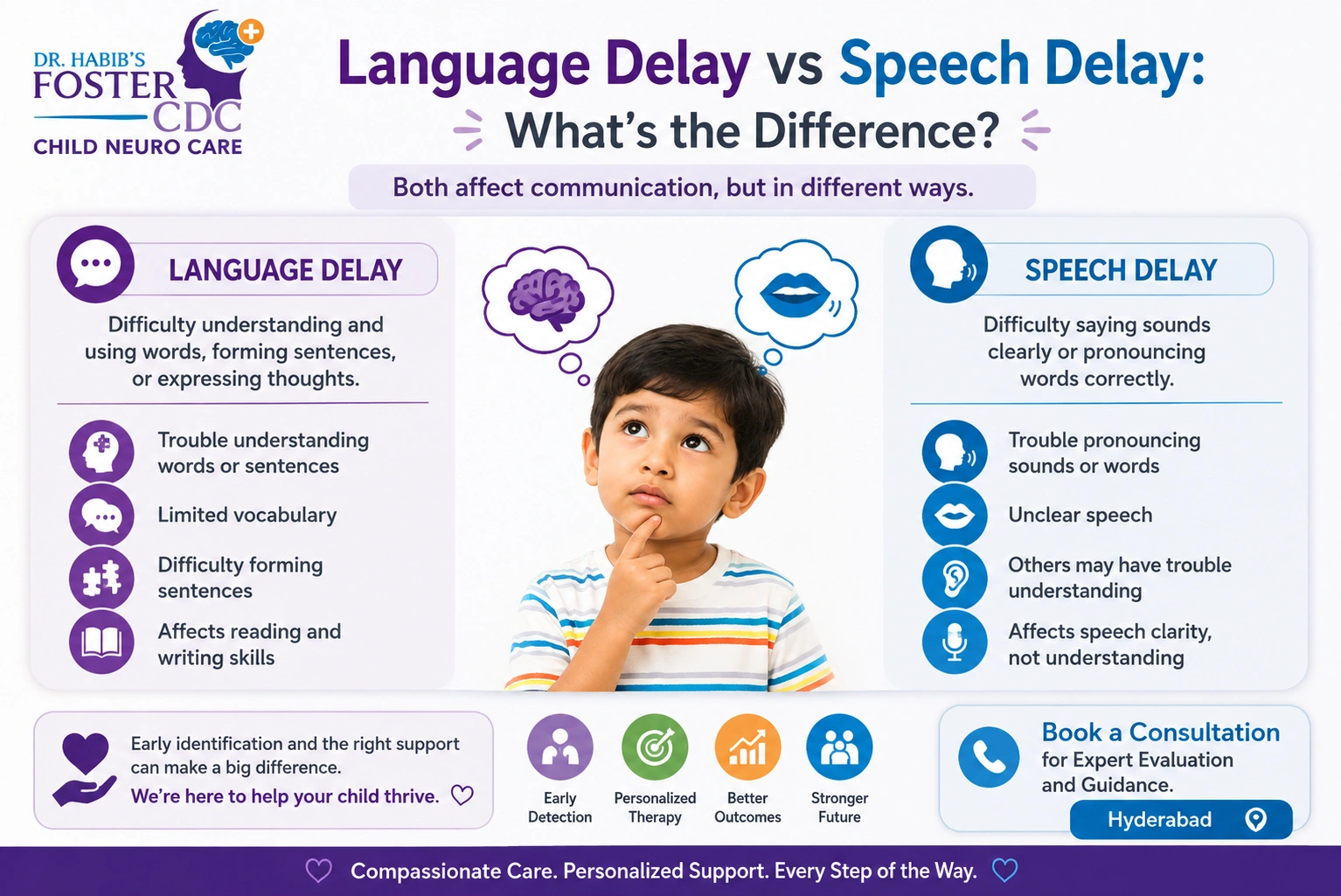 DR. HABIB'S
FOSTER
CDC
CHILD NEURO CARE

Language Delay vs Speech Delay:
What's the Difference?

Both affect communication, but in different ways.

LANGUAGE DELAY

Difficulty understanding and using words, forming sentences, or expressing thoughts.

Trouble understanding words or sentences

Limited vocabulary

Difficulty forming sentences

Affects reading and writing skills

SPEECH DELAY

Difficulty saying sounds clearly or pronouncing words correctly.

Trouble pronouncing sounds or words

Unclear speech

Others may have trouble understanding

Affects speech clarity, not understanding

Early identification and the right support can make a big difference.
We're here to help your child thrive.

Early Detection

Personalized Therapy

Better Outcomes

Stronger Future

Book a Consultation
for Expert Evaluation and Guidance.

Hyderabad

Compassionate Care. Personalized Support. Every Step of the Way.